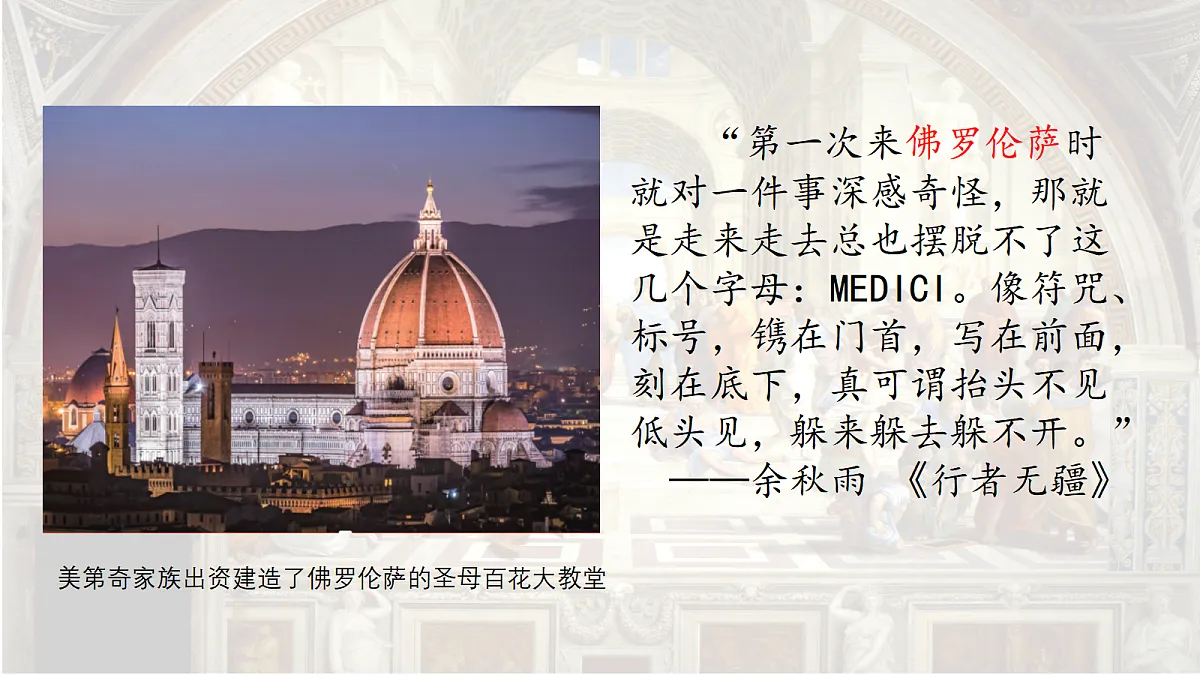 “第一次来佛罗伦萨时就对一件事深感奇怪，那就是走来走去总也摆脱不了这几个字母：MEDICI。像符咒、标号，镌在门首，写在前面，刻在底下，真可谓抬头不见低头见，躲来躲去躲不开。”

——余秋雨 《行者无疆》

美第奇家族出资建造了佛罗伦萨的圣母百花大教堂